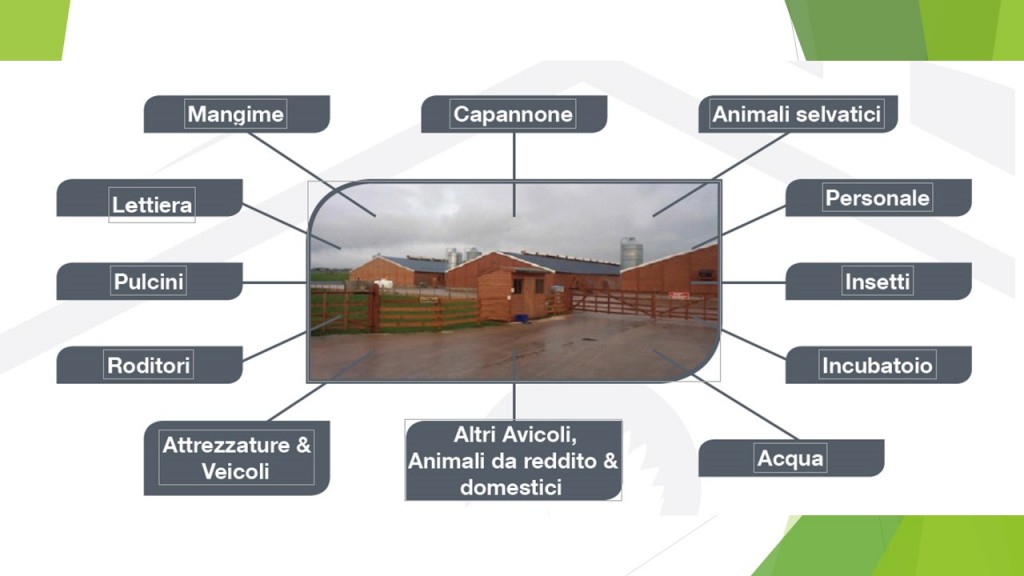 Mangime

Capannone

Animali selvatici

Lettiera

Personale

Pulcini

Insetti

Roditori

Incubatoio

Attrezzature & Veicoli

Altri Avicoli, Animali da reddito & domestici

Acqua